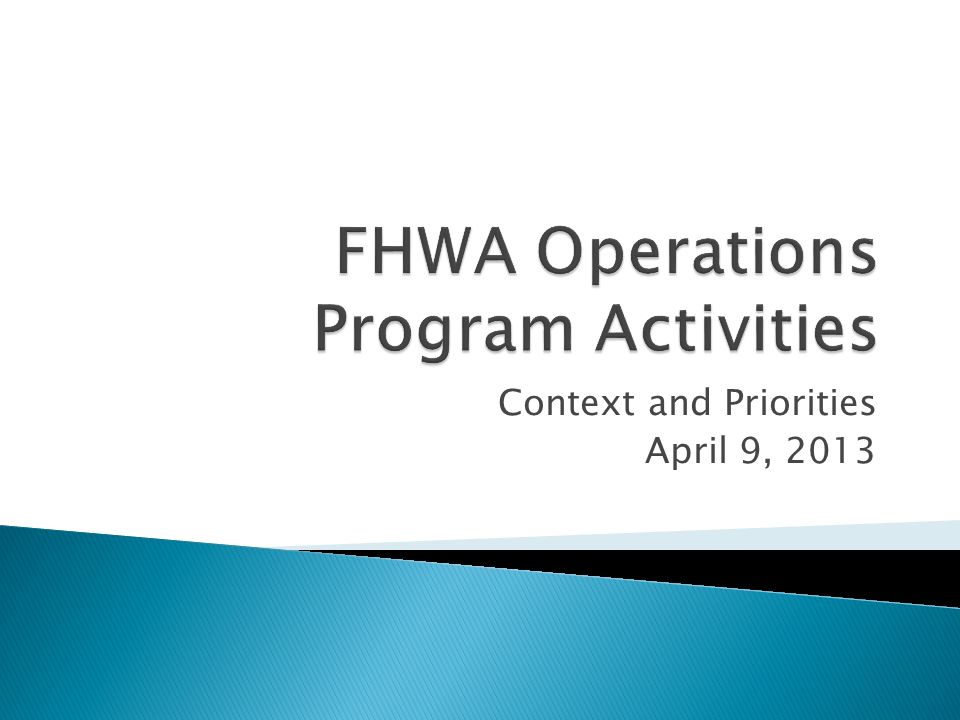 FHWA Operations Program Activities

Context and Priorities
April 9, 2013